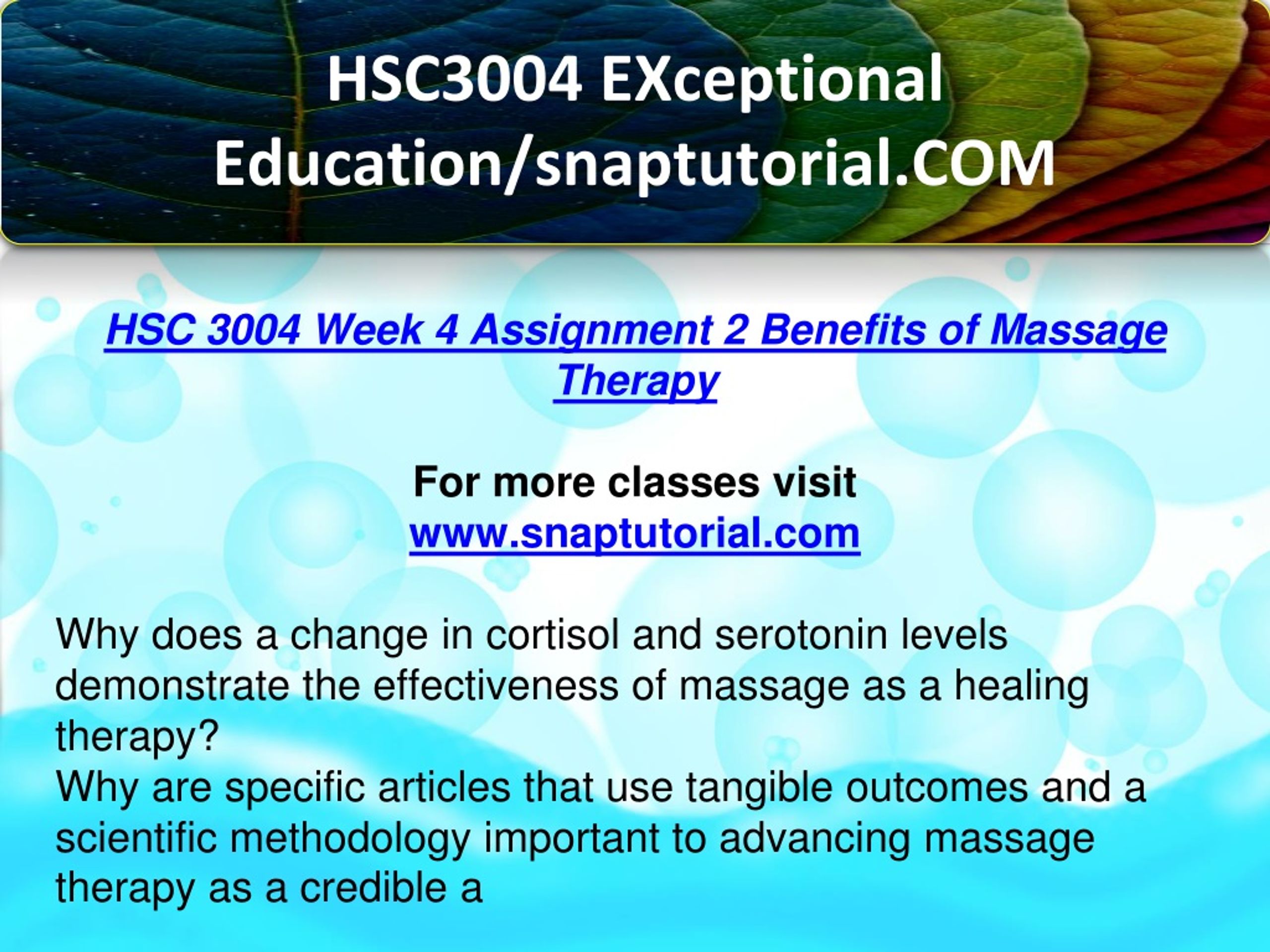 HSC3004 EXceptional Education/snaptutorial.COM

HSC 3004 Week 4 Assignment 2 Benefits of Massage Therapy

For more classes visit
www.snaptutorial.com

Why does a change in cortisol and serotonin levels demonstrate the effectiveness of massage as a healing therapy?
Why are specific articles that use tangible outcomes and a scientific methodology important to advancing massage therapy as a credible a